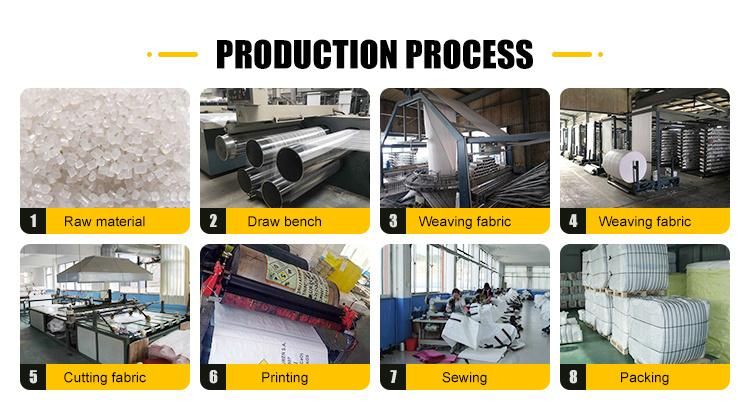 PRODUCTION PROCESS

1 Raw material

2 Draw bench

3 Weaving fabric

4 Weaving fabric

5 Cutting fabric

6 Printing

7 Sewing

8 Packing